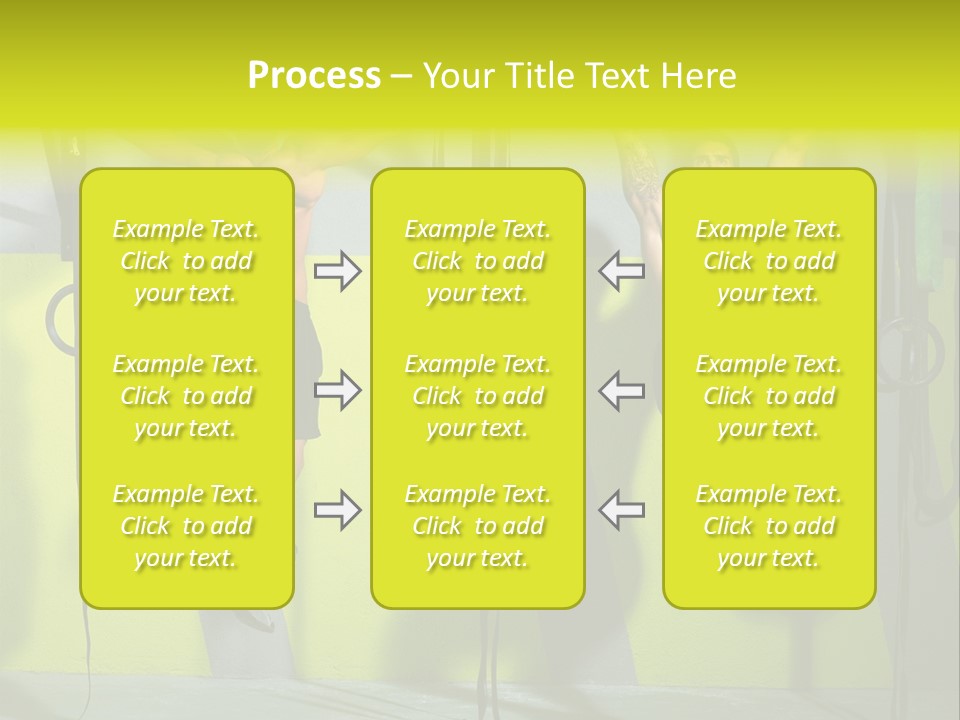 Process – Your Title Text Here

Example Text. Click to add your text.

Example Text. Click to add your text.

Example Text. Click to add your text.

Example Text. Click to add your text.

Example Text. Click to add your text.

Example Text. Click to add your text.

Example Text. Click to add your text.

Example Text. Click to add your text.

Example Text. Click to add your text.